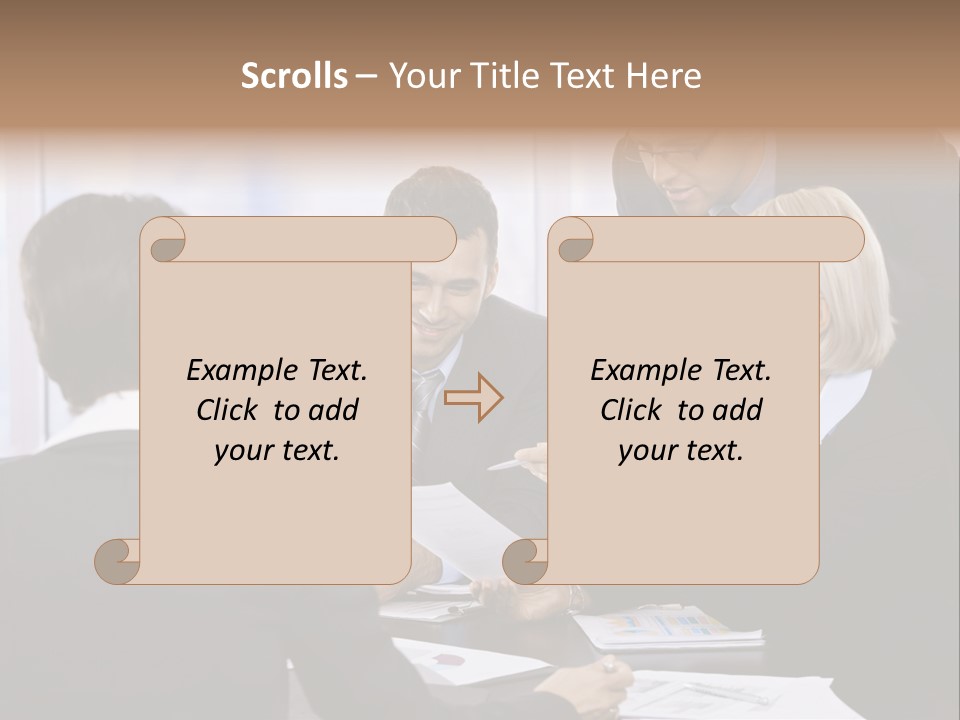 Scrolls – Your Title Text Here

Example Text. Click to add your text.

Example Text. Click to add your text.